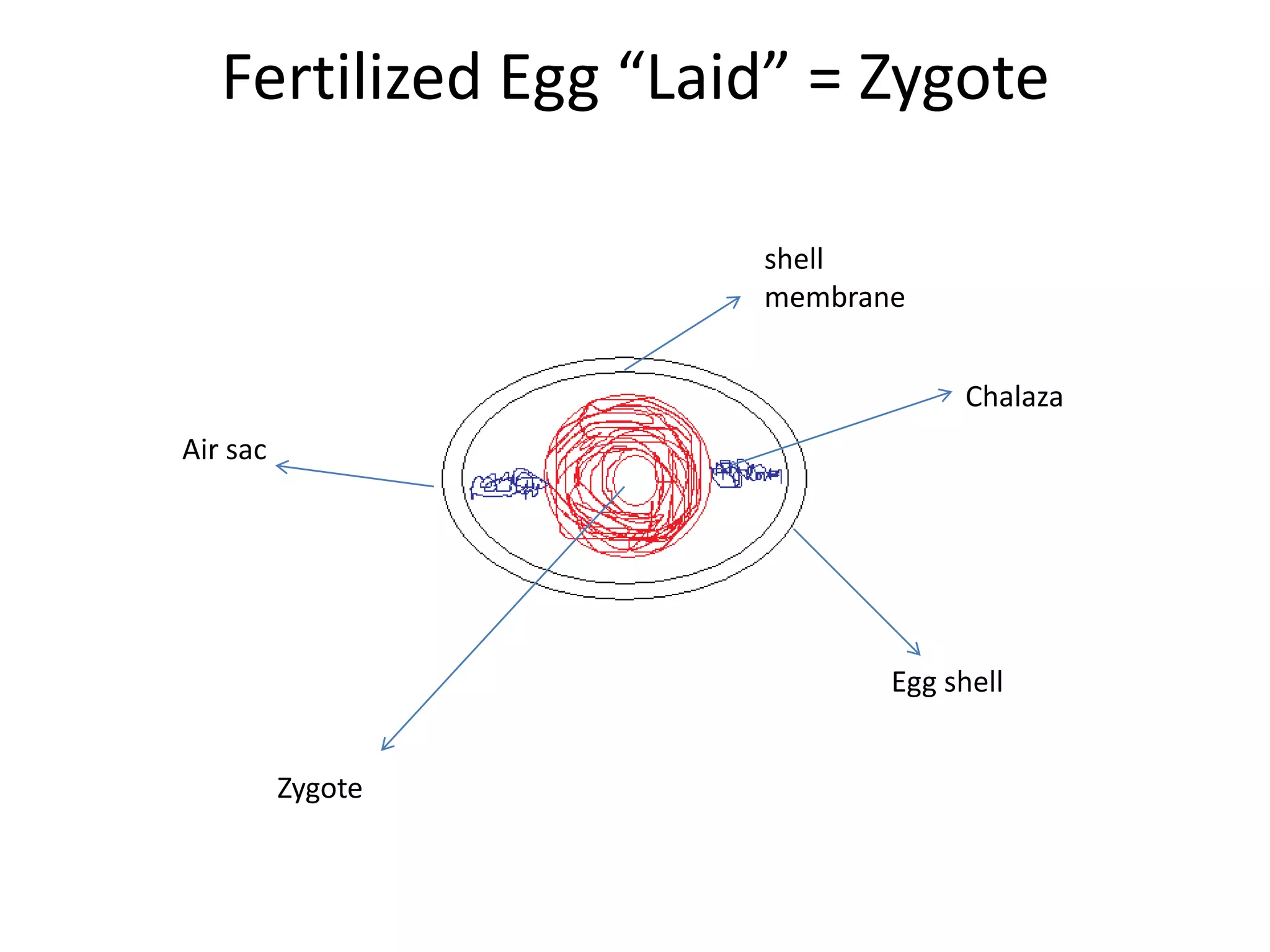 Fertilized Egg “Laid” = Zygote

shell membrane

Chalaza

Air sac

Egg shell

Zygote